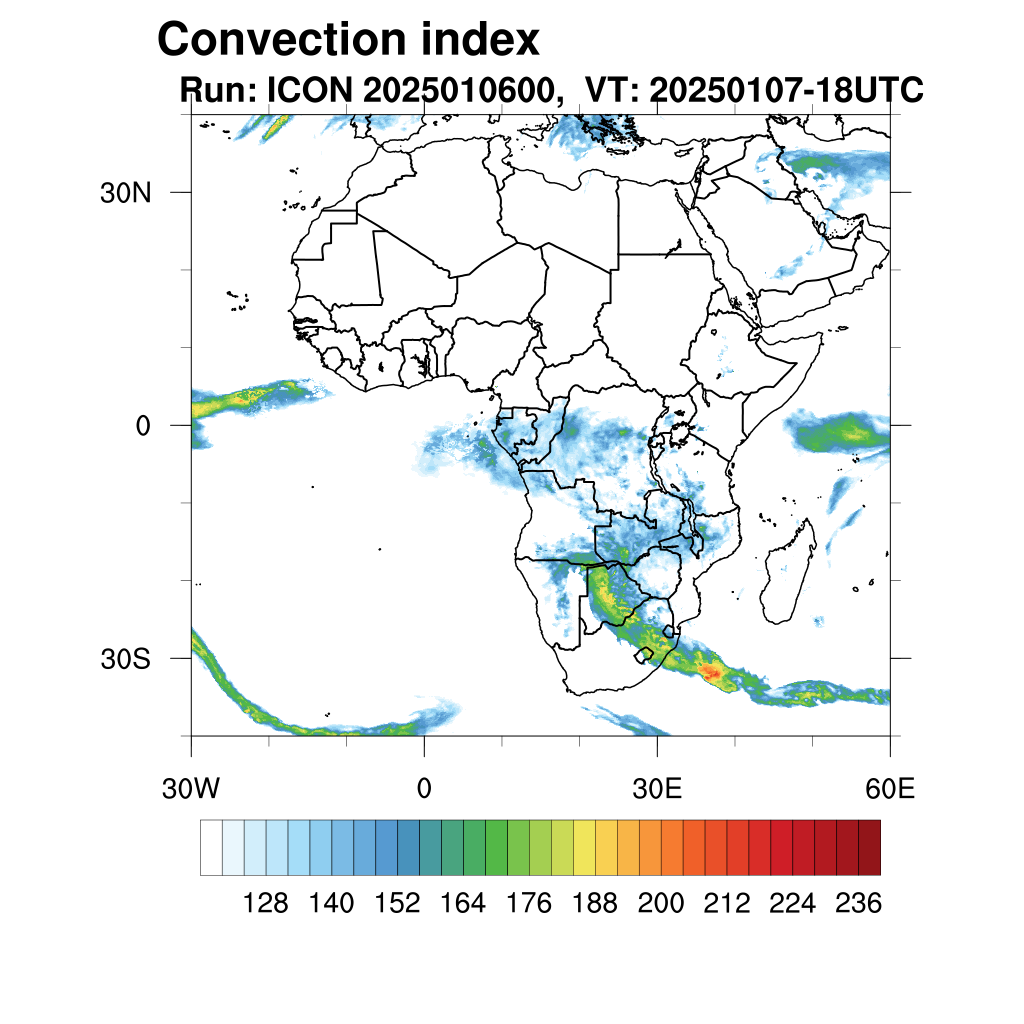 Convection index
Run: ICON 2025010600, VT: 20250107-18UTC

30N
0
30S

30W
0
30E
60E

128 140 152 164 176 188 200 212 224 236